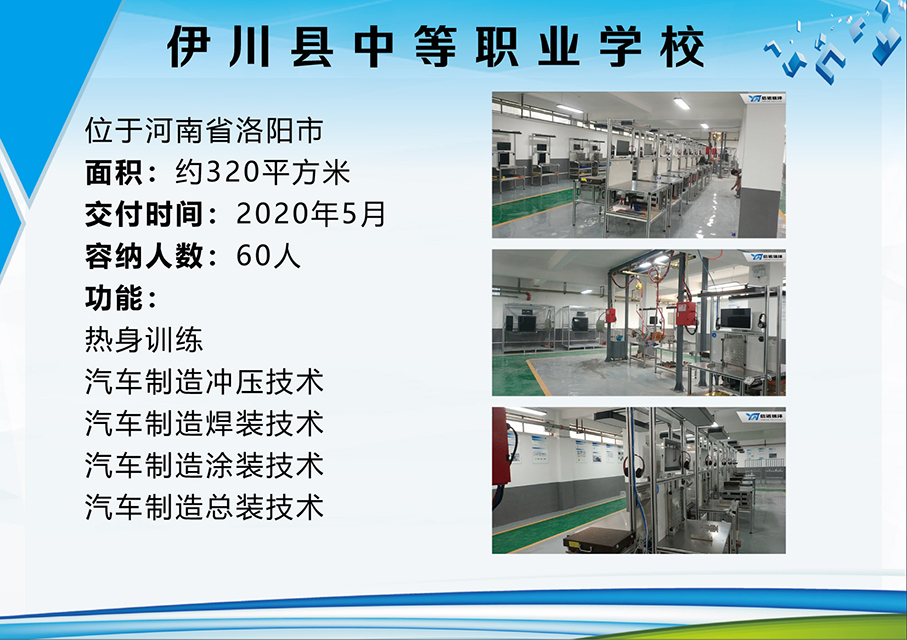 伊川县中等职业学校

位于河南省洛阳市
面积：约320平方米
交付时间：2020年5月
容纳人数：60人
功能：
热身训练
汽车制造冲压技术
汽车制造焊装技术
汽车制造涂装技术
汽车制造总装技术